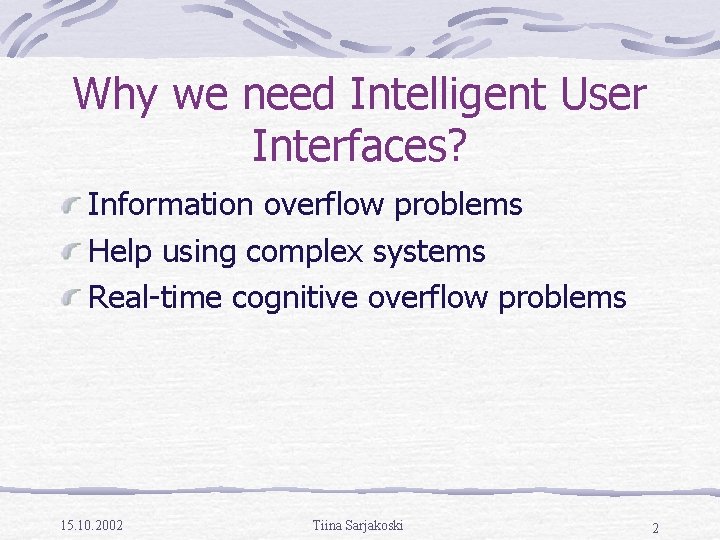 Why we need Intelligent User Interfaces?

Information overflow problems

Help using complex systems

Real-time cognitive overflow problems

15.10.2002

Tiina Sarjakoski

2